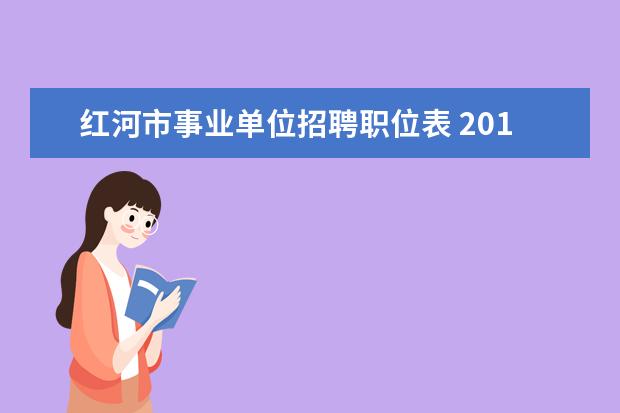 红河市事业单位招聘职位表 201